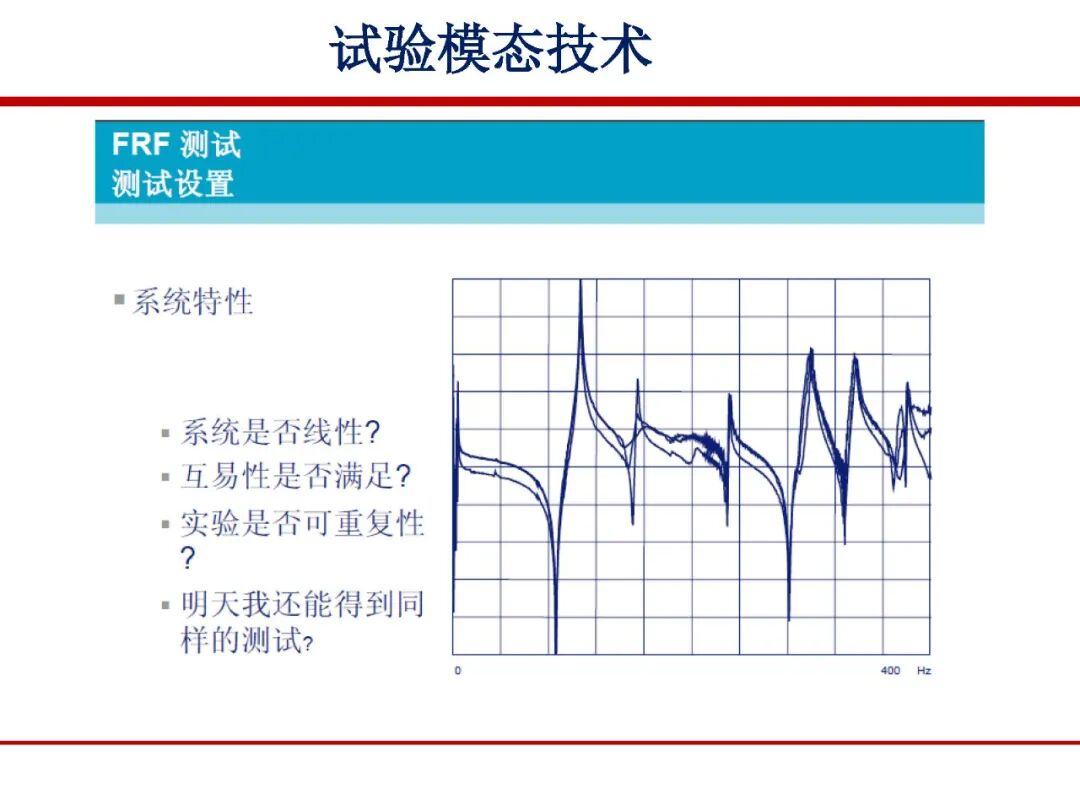 试验模态技术

FRF 测试
测试设置

▪ 系统特性

▪ 系统是否线性?
▪ 互易性是否满足?
▪ 实验是否可重复性?
▪ 明天我还能得到同样的测试?

0
400 Hz